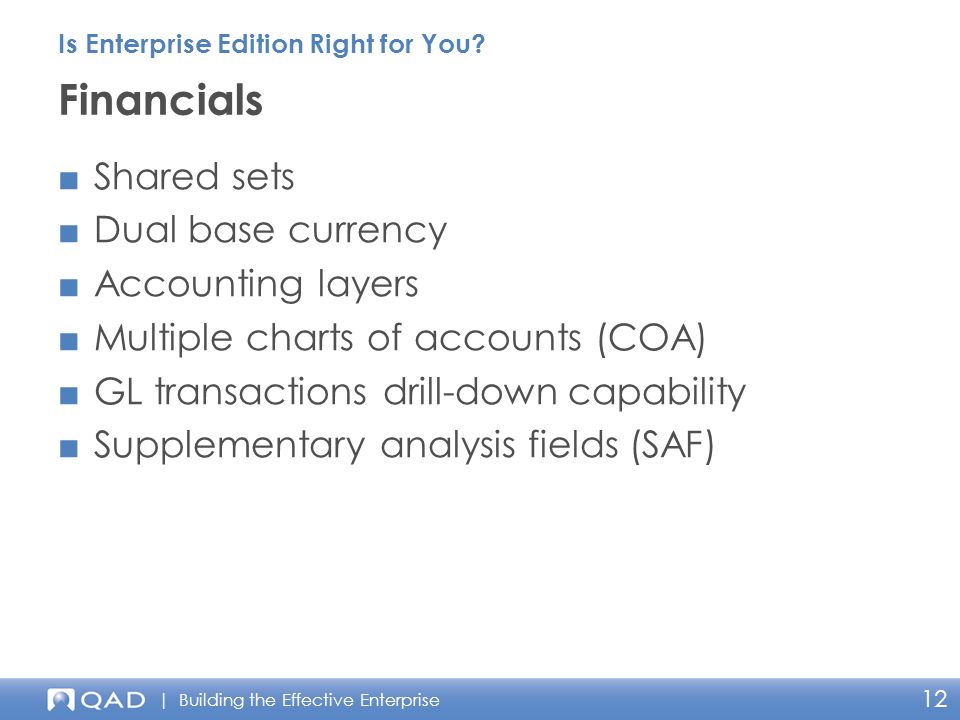 Is Enterprise Edition Right for You?

Financials

■ Shared sets
■ Dual base currency
■ Accounting layers
■ Multiple charts of accounts (COA)
■ GL transactions drill-down capability
■ Supplementary analysis fields (SAF)

QAD | Building the Effective Enterprise

12